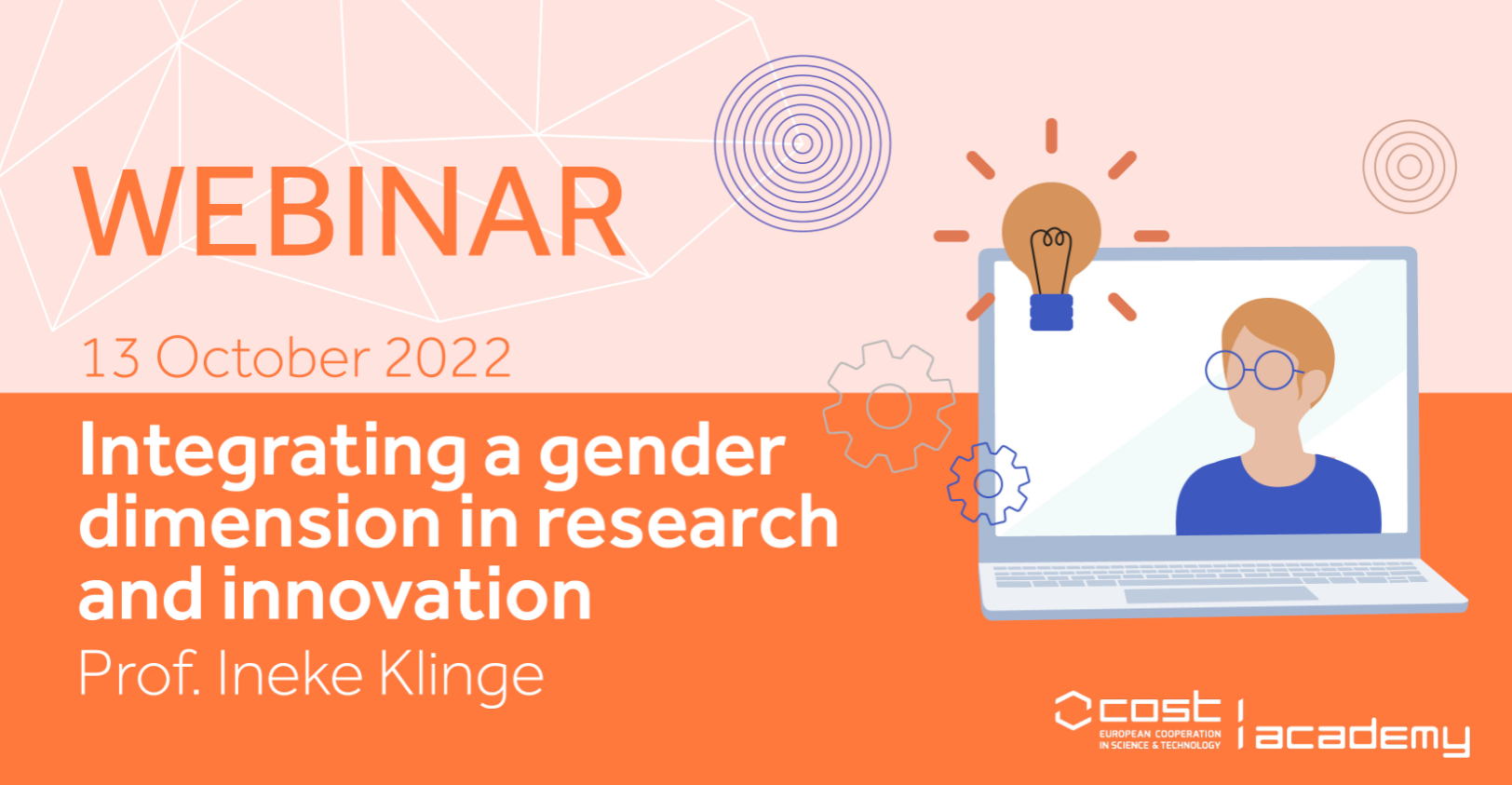 WEBINAR

13 October 2022

Integrating a gender dimension in research and innovation

Prof. Ineke Klinge

cost
EUROPEAN COOPERATION IN SCIENCE & TECHNOLOGY

academy